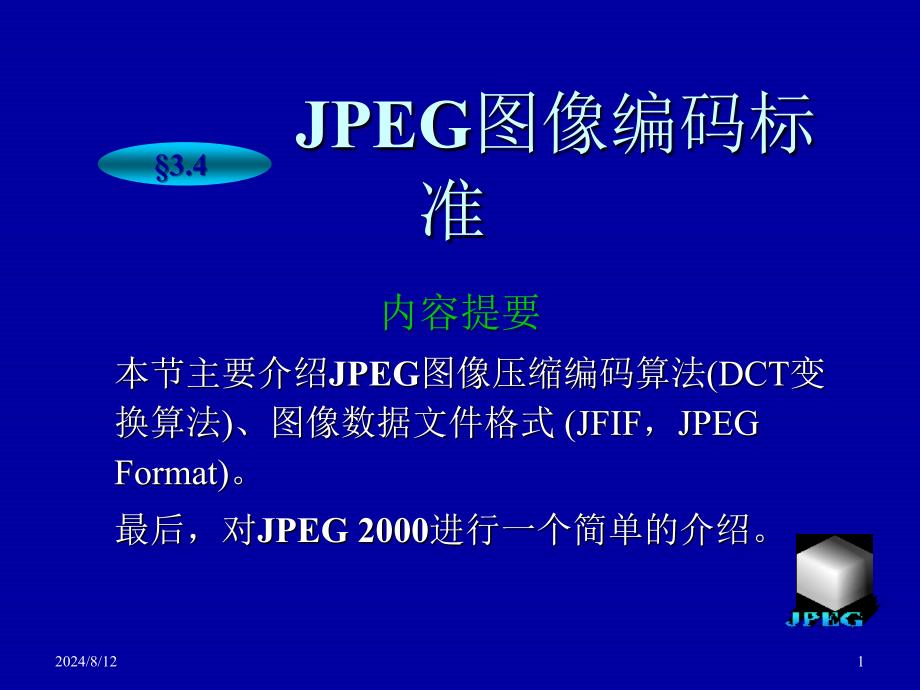 §3.4

JPEG图像编码标准

内容提要

本节主要介绍JPEG图像压缩编码算法(DCT变换算法)、图像数据文件格式 (JFIF，JPEG Format)。

最后，对JPEG 2000进行一个简单的介绍。

JPEG

2024/8/12

1